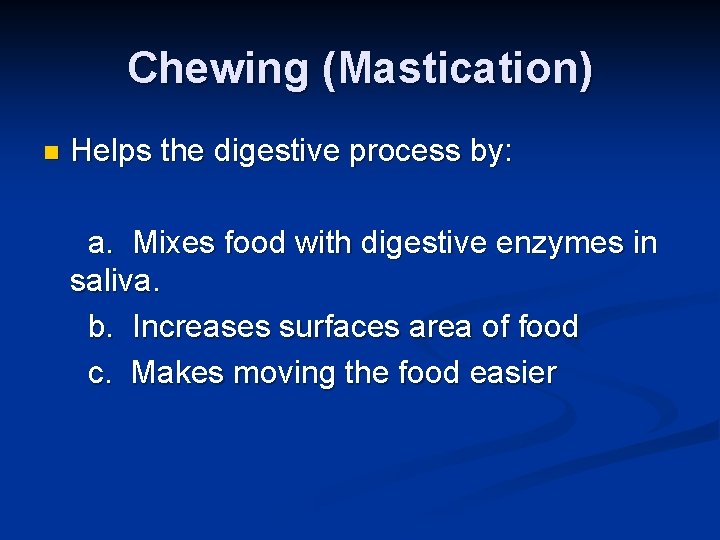 Chewing (Mastication)

Helps the digestive process by:

a. Mixes food with digestive enzymes in saliva.
b. Increases surfaces area of food
c. Makes moving the food easier